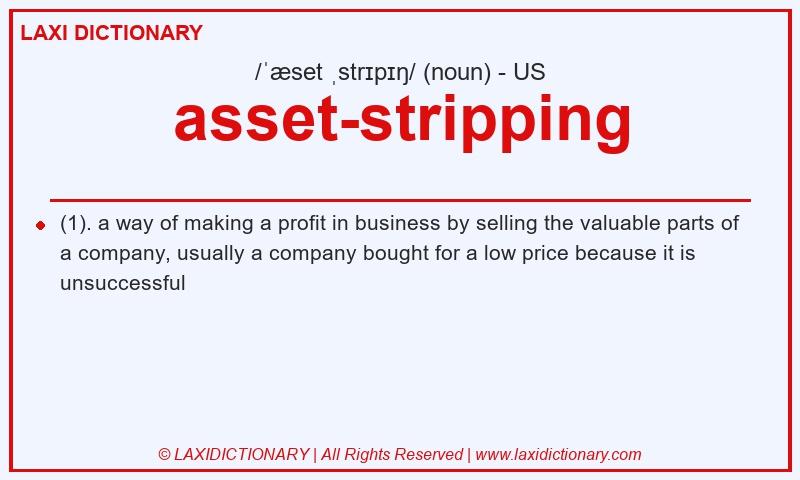 LAXI DICTIONARY

/ˈæset ˌstrɪpɪŋ/ (noun) - US

asset-stripping

(1). a way of making a profit in business by selling the valuable parts of a company, usually a company bought for a low price because it is unsuccessful

© LAXIDICTIONARY | All Rights Reserved | www.laxidictionary.com